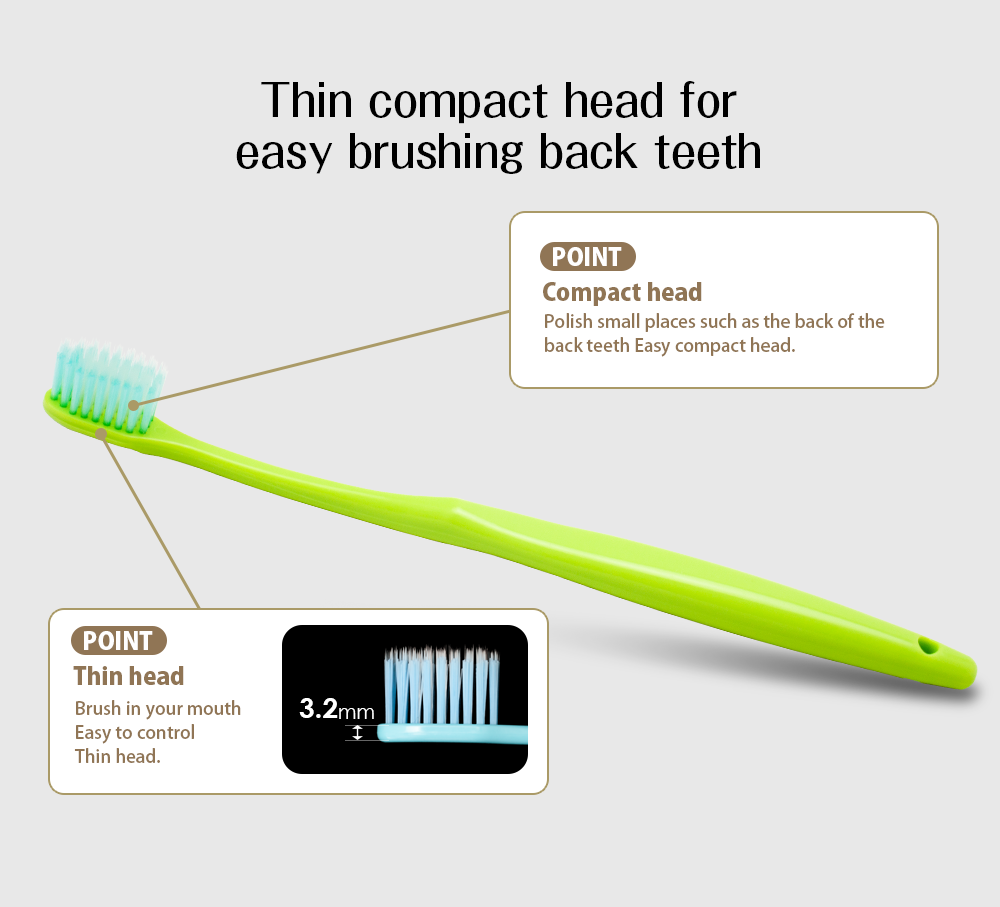 Thin compact head for easy brushing back teeth

POINT
Compact head
Polish small places such as the back of the back teeth Easy compact head.

POINT
Thin head
Brush in your mouth
Easy to control
Thin head.

3.2mm